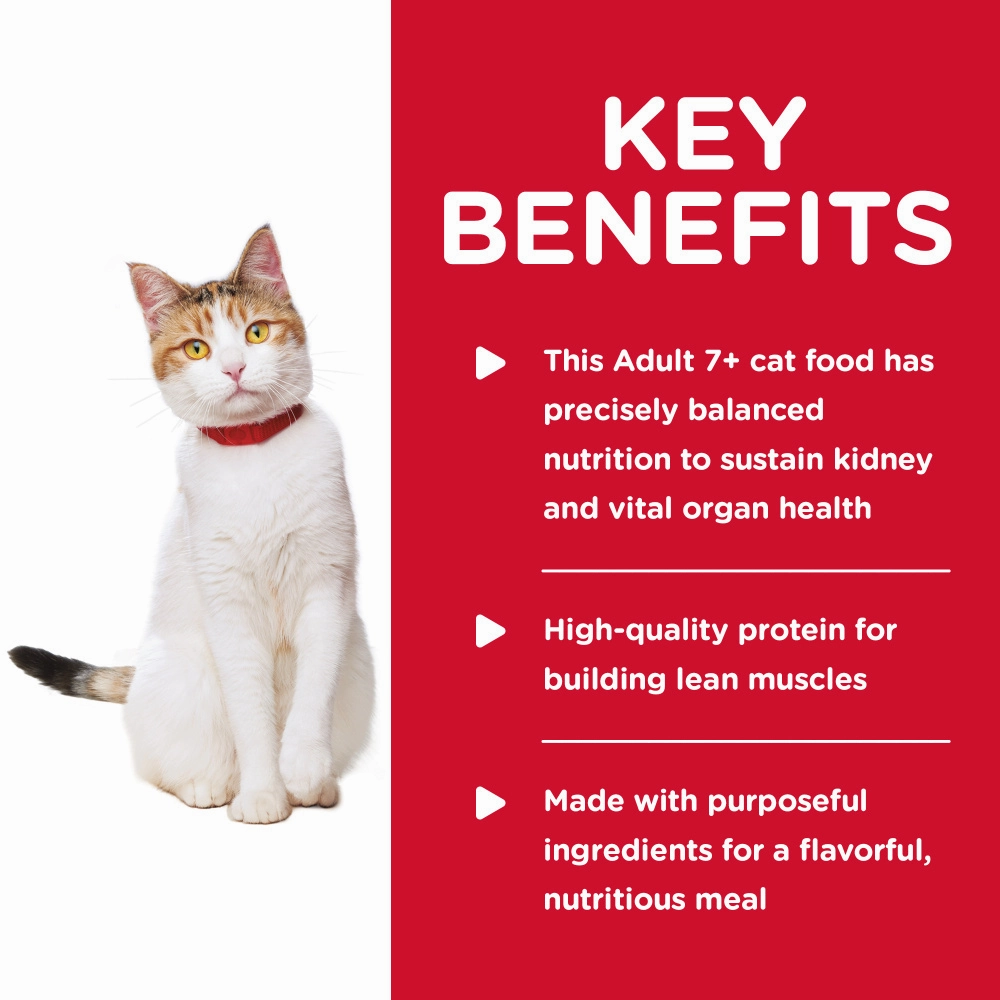 KEY BENEFITS

This Adult 7+ cat food has precisely balanced nutrition to sustain kidney and vital organ health

High-quality protein for building lean muscles

Made with purposeful ingredients for a flavorful, nutritious meal